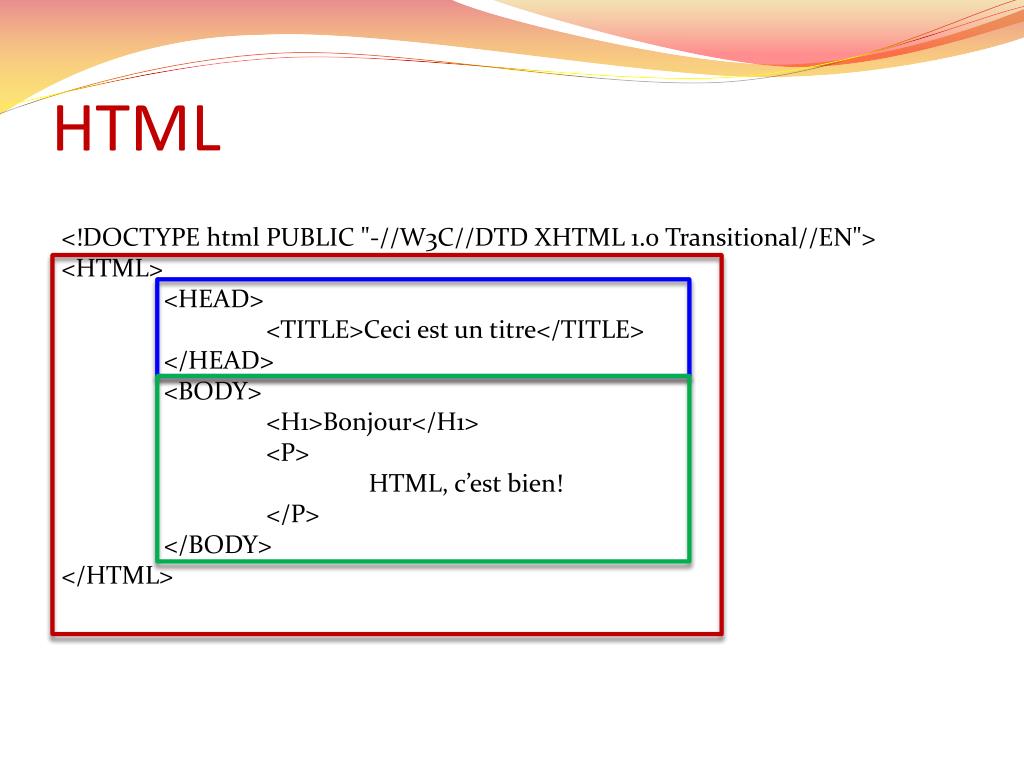 HTML

<!DOCTYPE html PUBLIC "-//W3C//DTD XHTML 1.0 Transitional//EN">
<HTML>
<HEAD>
<TITLE>Ceci est un titre</TITLE>
</HEAD>
<BODY>
<H1>Bonjour</H1>
<P>
HTML, c’est bien!
</P>
</BODY>
</HTML>